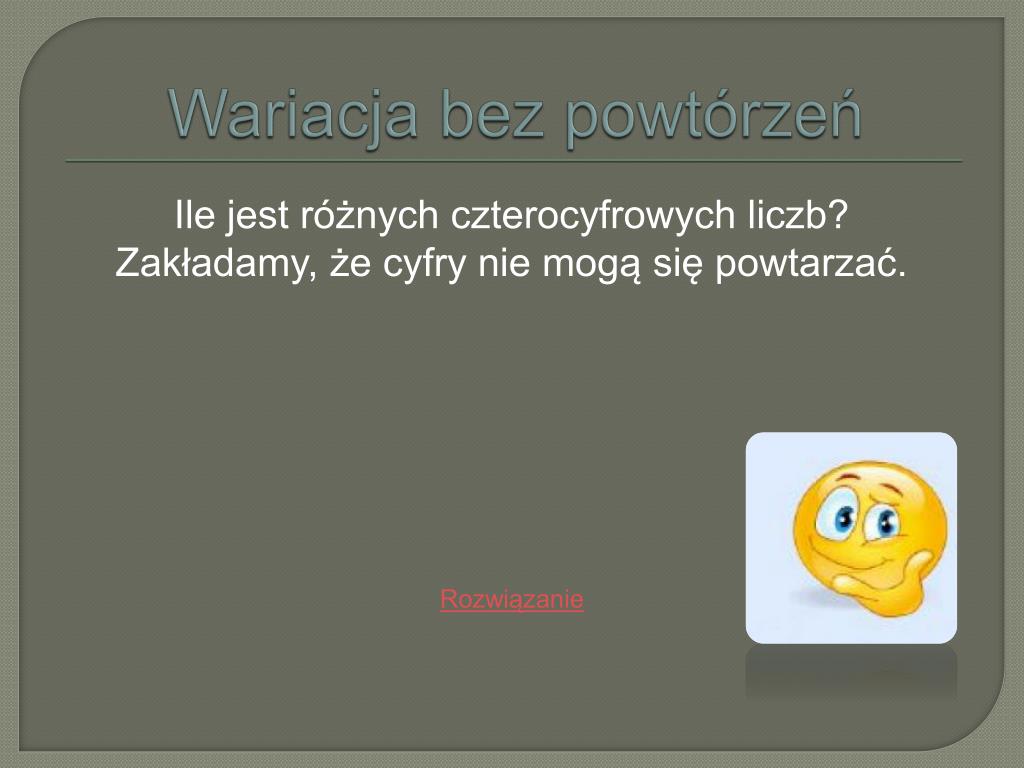 Wariacja bez powtórzeń

Ile jest różnych czterocyfrowych liczb? Zakładamy, że cyfry nie mogą się powtarzać.

Rozwiązanie